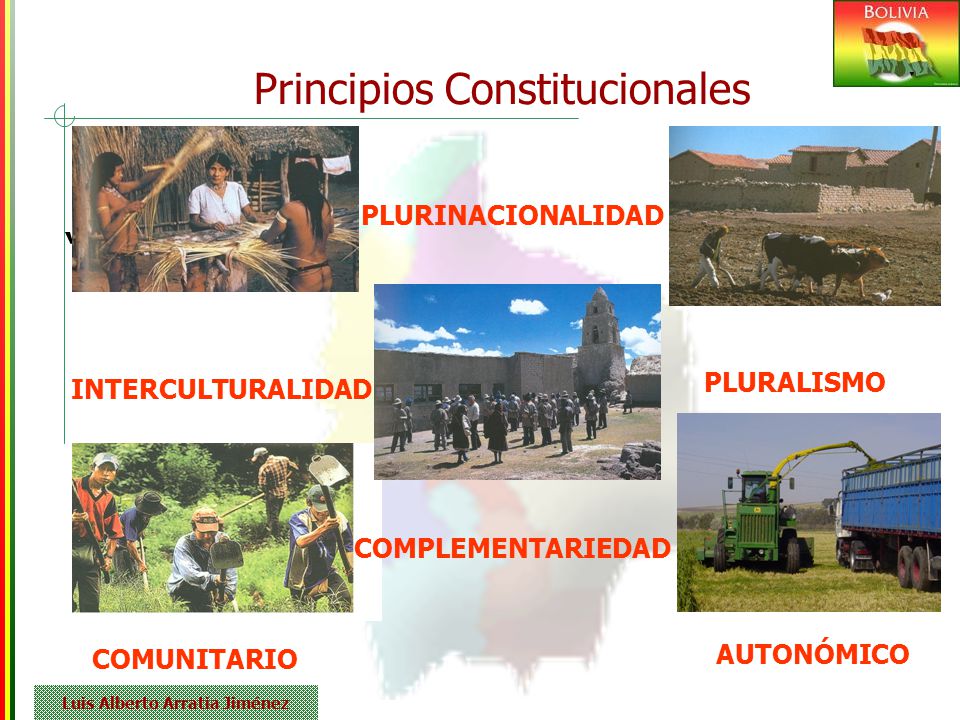 BOLIVIA

Principios Constitucionales

PLURINACIONALIDAD

INTERCULTURALIDAD

PLURALISMO

COMPLEMENTARIEDAD

COMUNITARIO

AUTONÓMICO

Luis Alberto Arratia Jiménez